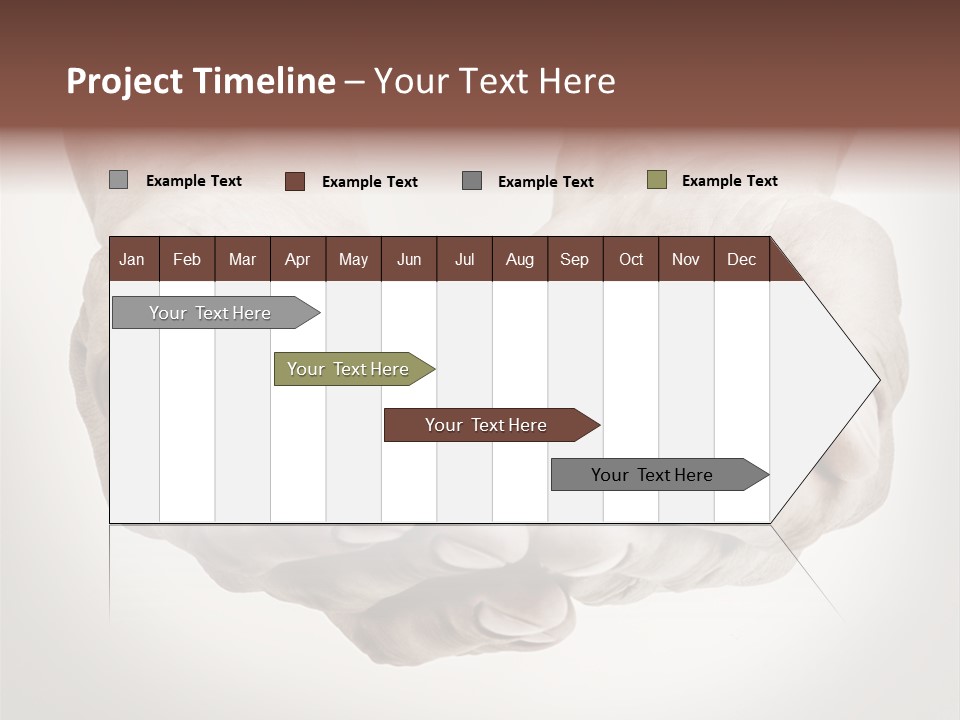 Project Timeline – Your Text Here

Example Text
Example Text
Example Text
Example Text

| Jan | Feb | Mar | Apr | May | Jun | Jul | Aug | Sep | Oct | Nov | Dec |
|---|---|---|---|---|---|---|---|---|---|---|---|

Your Text Here

Your Text Here

Your Text Here

Your Text Here